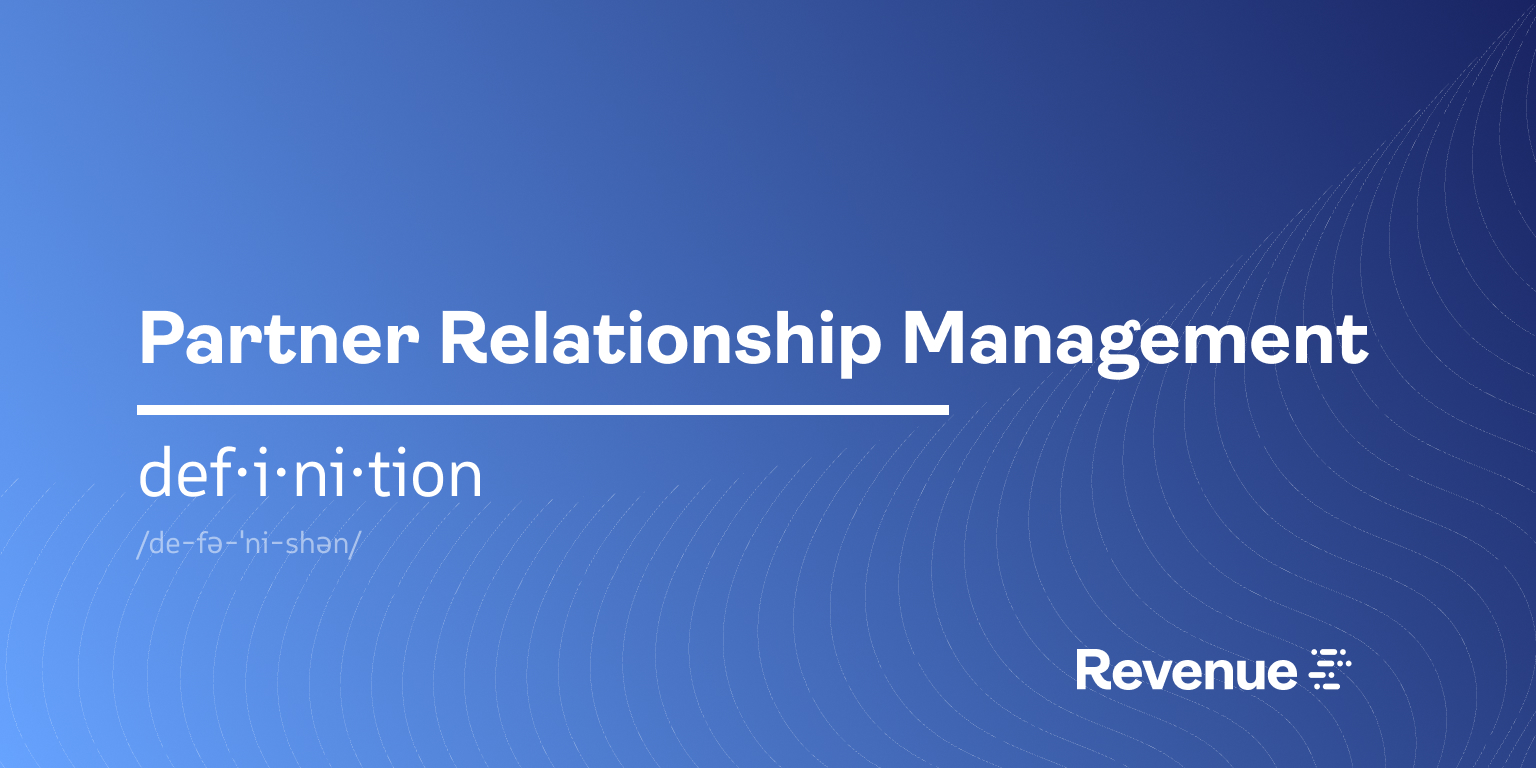 Partner Relationship Management

def·i·ni·tion

/de-fə-ˈni-shən/

Revenue